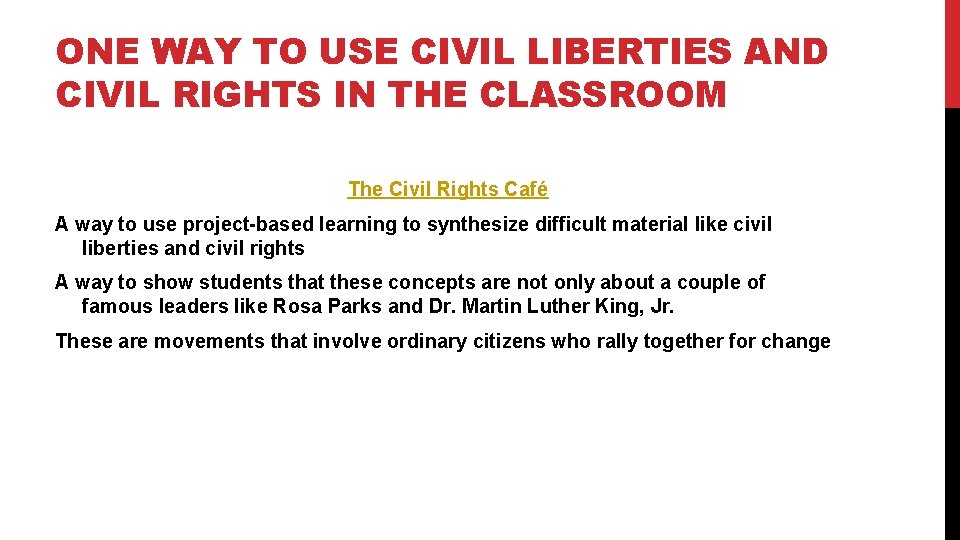 ONE WAY TO USE CIVIL LIBERTIES AND CIVIL RIGHTS IN THE CLASSROOM

The Civil Rights Café

A way to use project-based learning to synthesize difficult material like civil liberties and civil rights

A way to show students that these concepts are not only about a couple of famous leaders like Rosa Parks and Dr. Martin Luther King, Jr.

These are movements that involve ordinary citizens who rally together for change